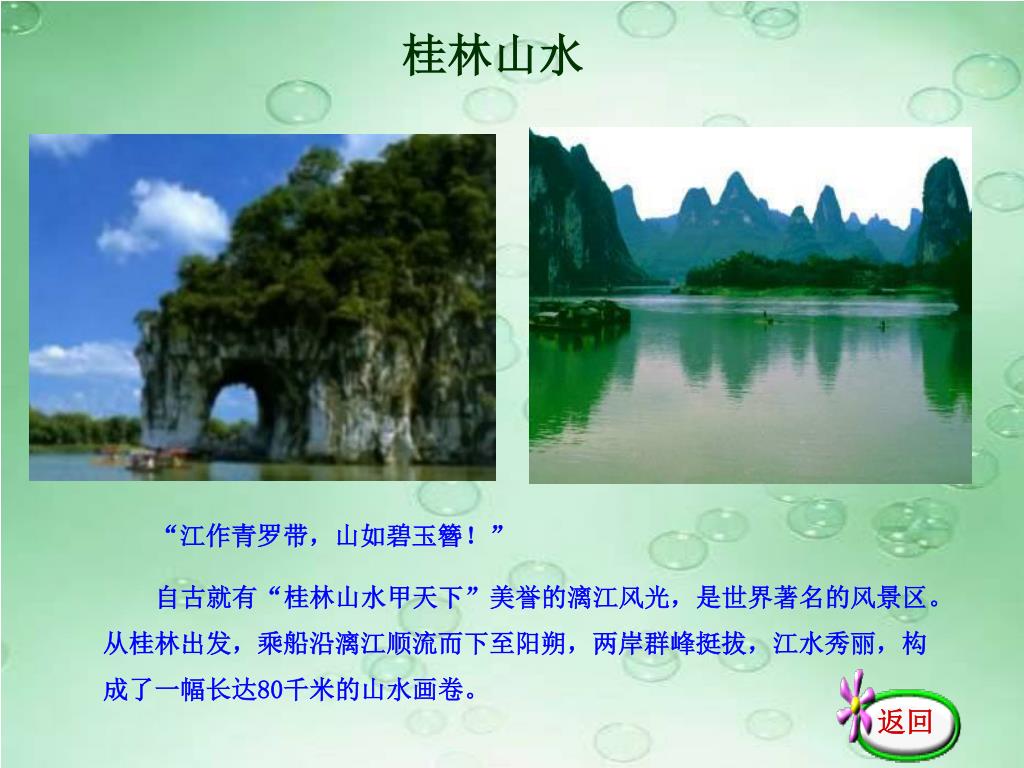 桂林山水

“江作青罗带，山如碧玉簪！”

自古就有“桂林山水甲天下”美誉的漓江风光，是世界著名的风景区。从桂林出发，乘船沿漓江顺流而下至阳朔，两岸群峰挺拔，江水秀丽，构成了一幅长达80千米的山水画卷。

返回